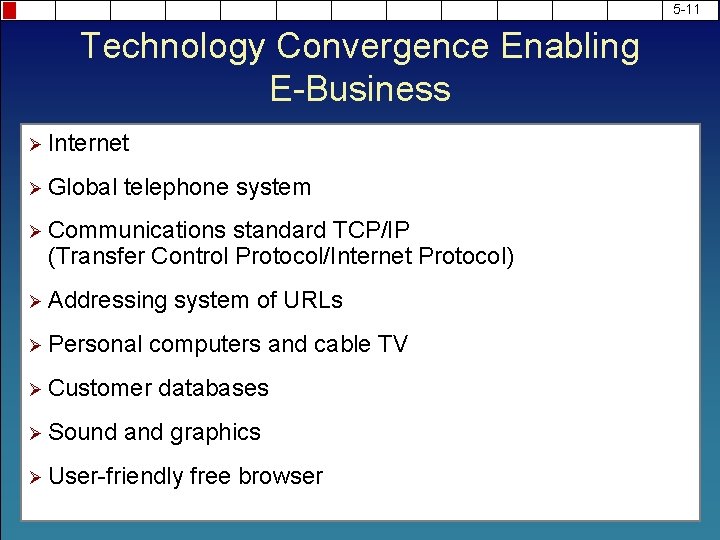 5-11

Technology Convergence Enabling E-Business

➢ Internet

➢ Global telephone system

➢ Communications standard TCP/IP (Transfer Control Protocol/Internet Protocol)

➢ Addressing system of URLs

➢ Personal computers and cable TV

➢ Customer databases

➢ Sound and graphics

➢ User-friendly free browser